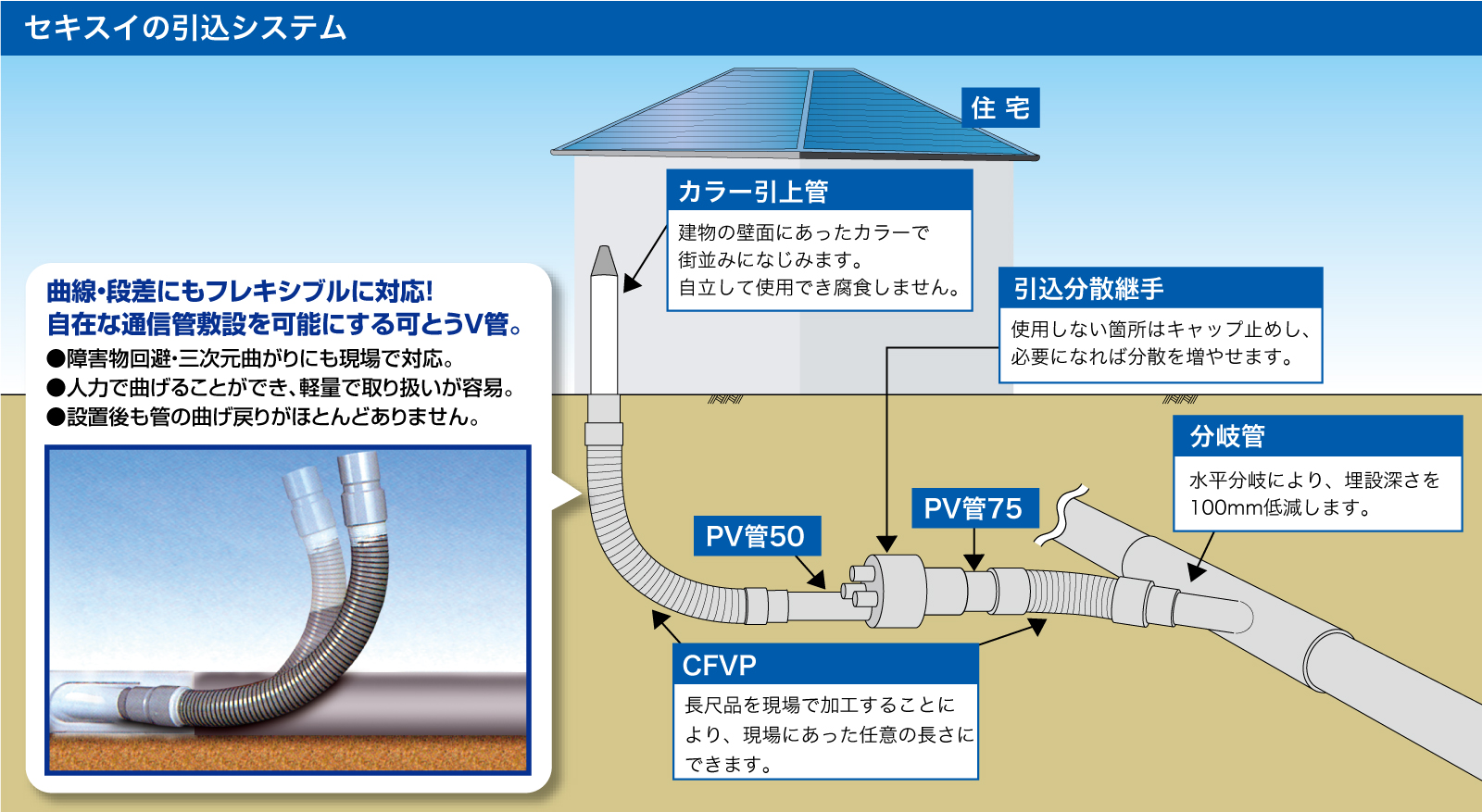 セキスイの引込システム

住 宅

カラー引上管

建物の壁面にあったカラーで街並みになじみます。
自立して使用でき腐食しません。

引込分散継手

使用しない箇所はキャップ止めし、必要になれば分散を増やせます。

曲線・段差にもフレキシブルに対応!
自在な通信管敷設を可能にする可とうV管。
●障害物回避・三次元曲がりにも現場で対応。
●人力で曲げることができ、軽量で取り扱いが容易。
●設置後も管の曲げ戻りがほとんどありません。

分岐管

水平分岐により、埋設深さを100mm低減します。

PV管75

PV管50

CFVP

長尺品を現場で加工することにより、現場にあった任意の長さにできます。